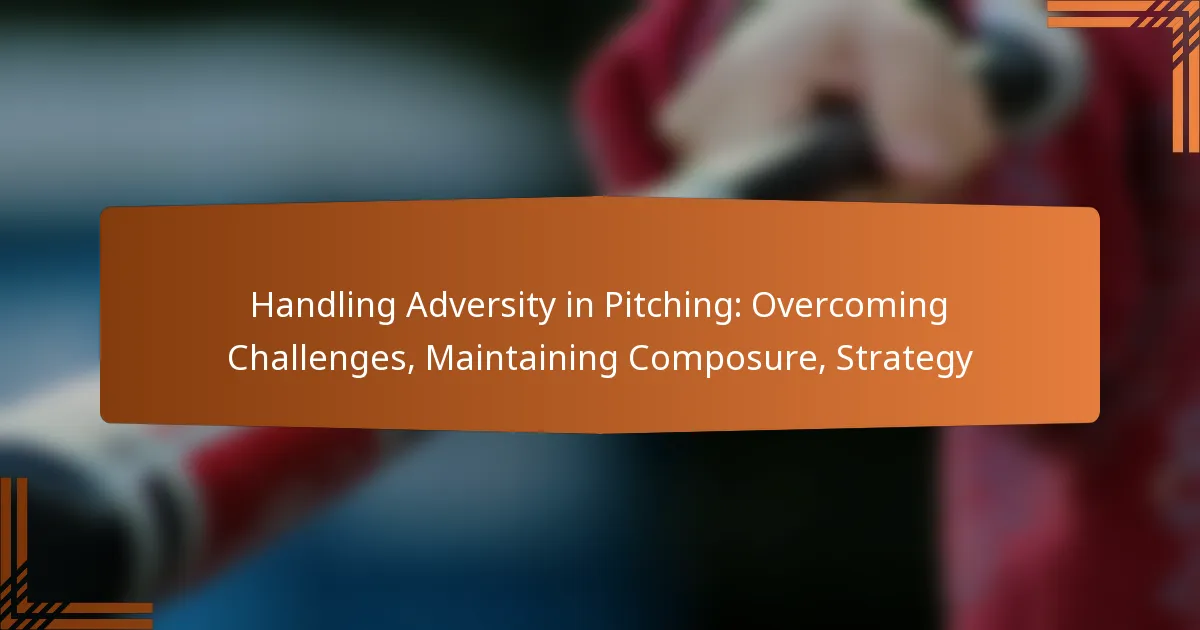 Handling Adversity in Pitching: Overcoming Challenges, Maintaining Composure, Strategy